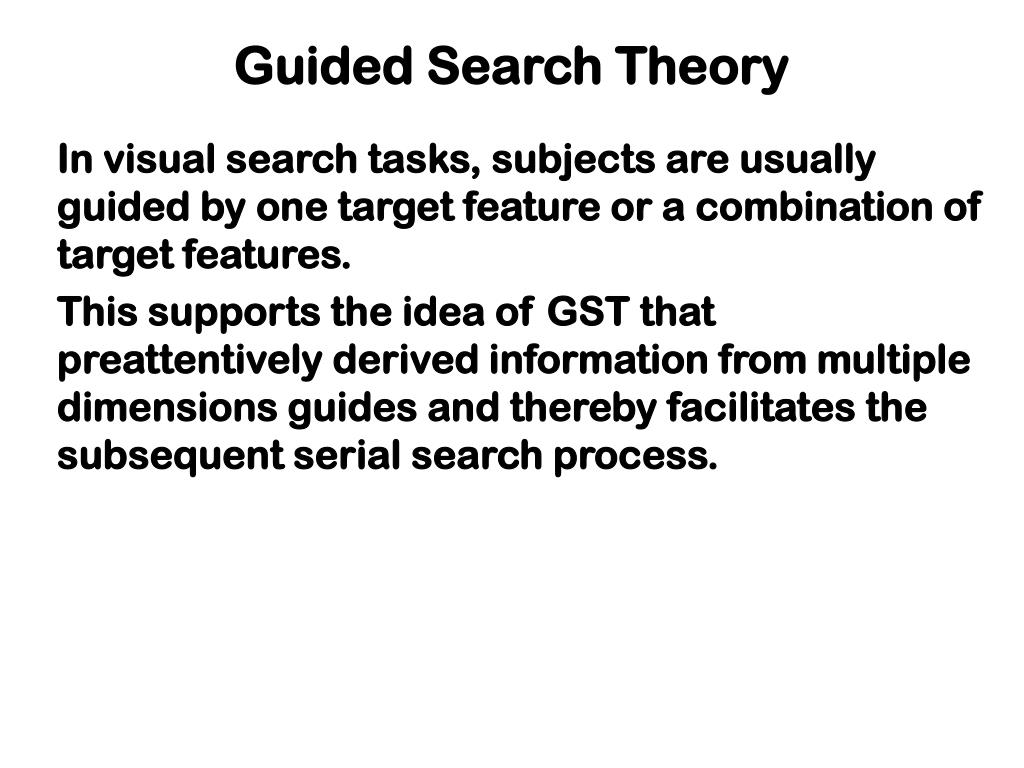 Guided Search Theory

In visual search tasks, subjects are usually guided by one target feature or a combination of target features.

This supports the idea of GST that preattentively derived information from multiple dimensions guides and thereby facilitates the subsequent serial search process.